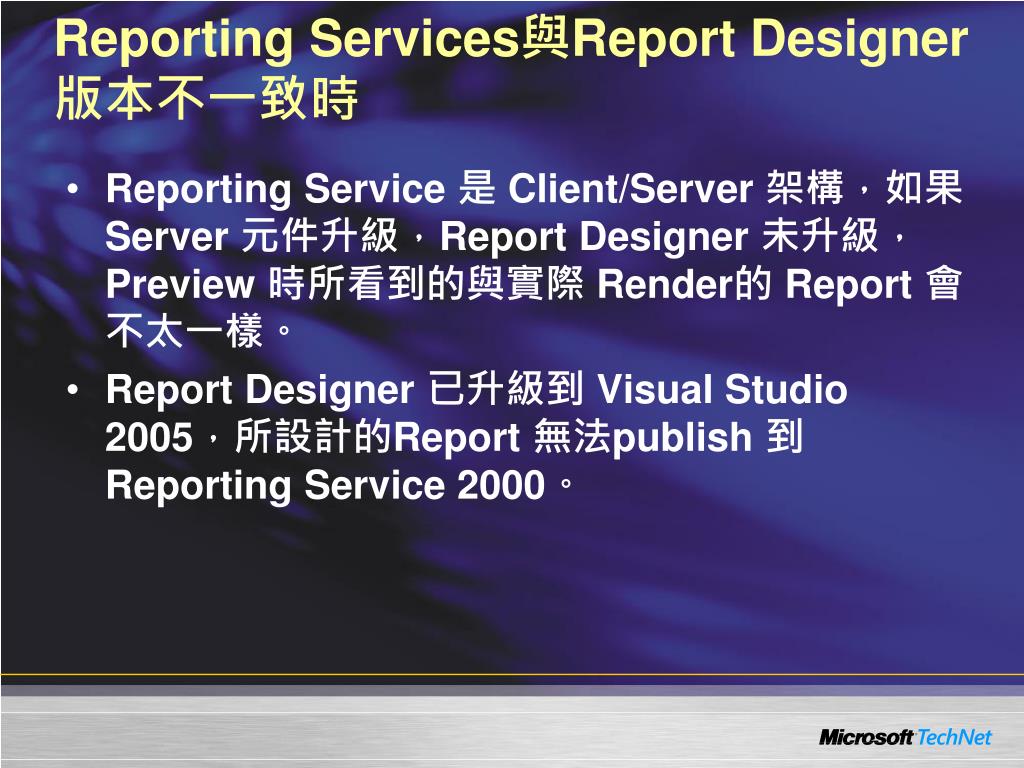 Reporting Services與Report Designer 版本不一致時

• Reporting Service 是 Client/Server 架構，如果 Server 元件升級，Report Designer 未升級，Preview 時所看到的與實際 Render的 Report 會不太一樣。

• Report Designer 已升級到 Visual Studio 2005，所設計的Report 無法publish 到 Reporting Service 2000。

Microsoft TechNet